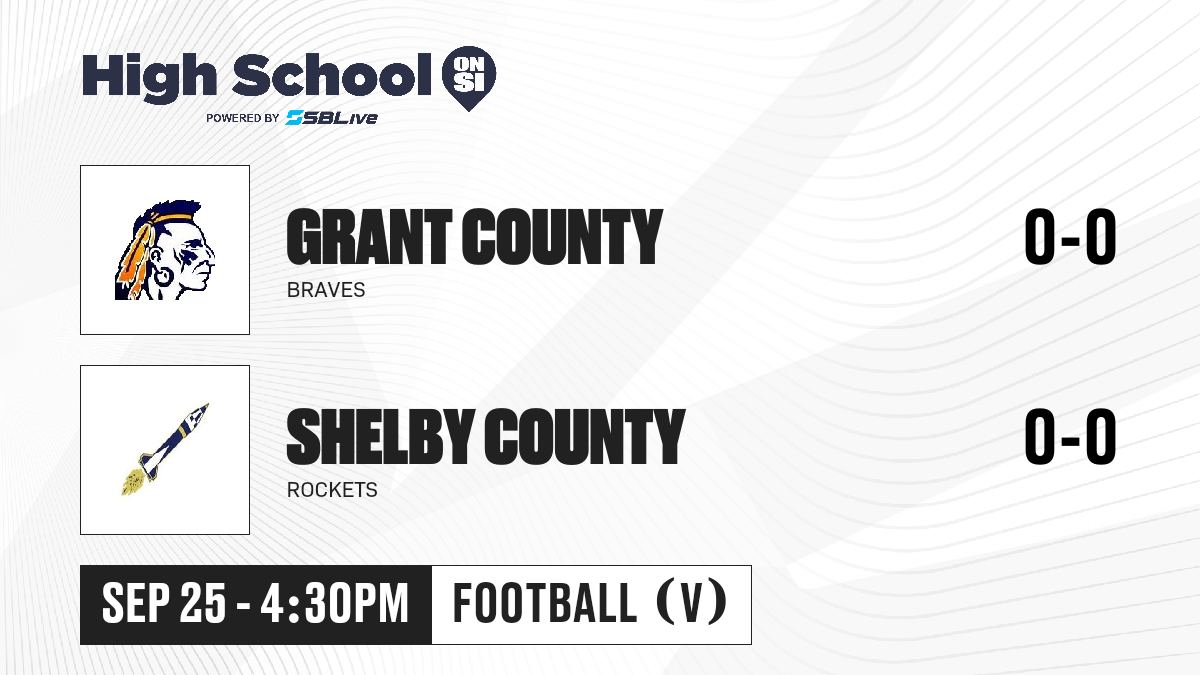 High School ON SI
POWERED BY SBLive

GRANT COUNTY
BRAVES
0-0

SHELBY COUNTY
ROCKETS
0-0

SEP 25 - 4:30PM
FOOTBALL (V)